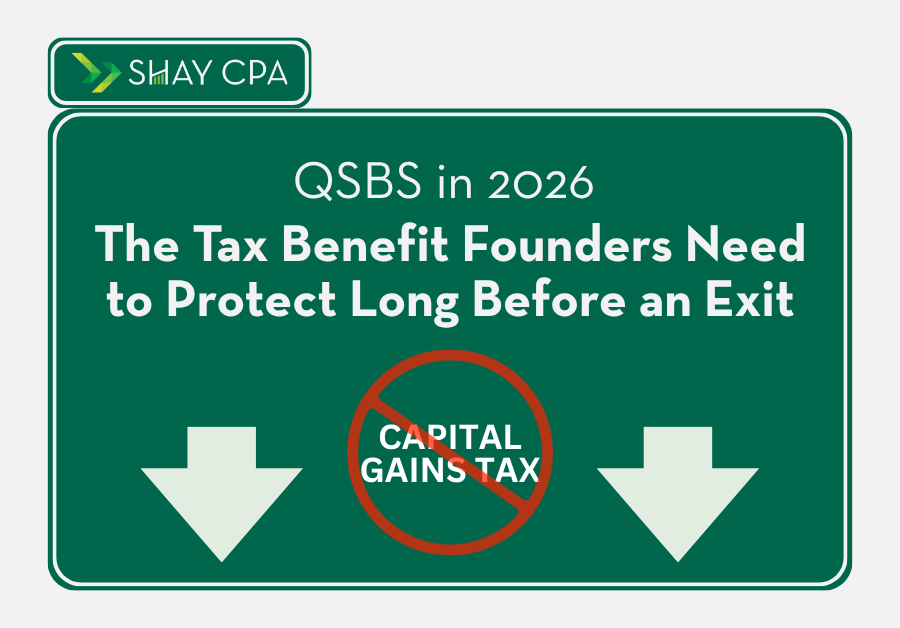 SHAY CPA

QSBS in 2026

The Tax Benefit Founders Need to Protect Long Before an Exit

CAPITAL GAINS TAX